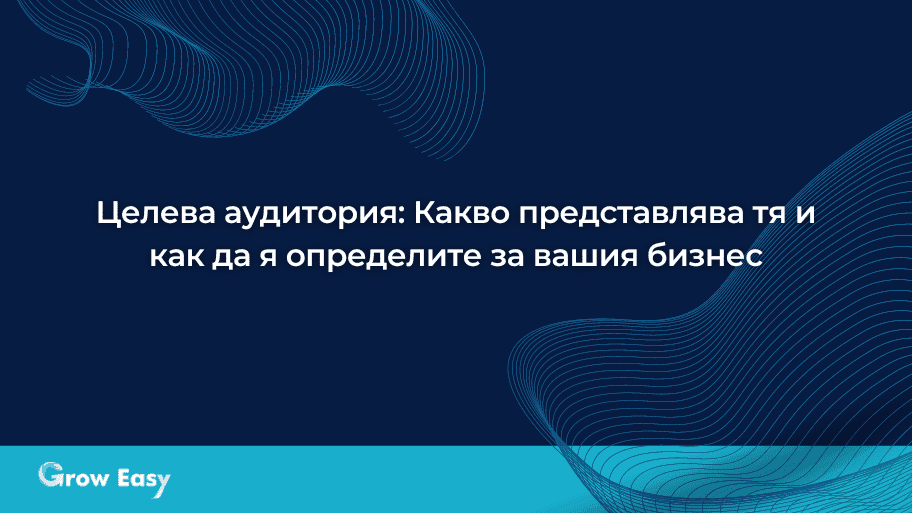 Целева аудитория: Какво представлява тя и как да я определите за вашия бизнес

Grow Easy